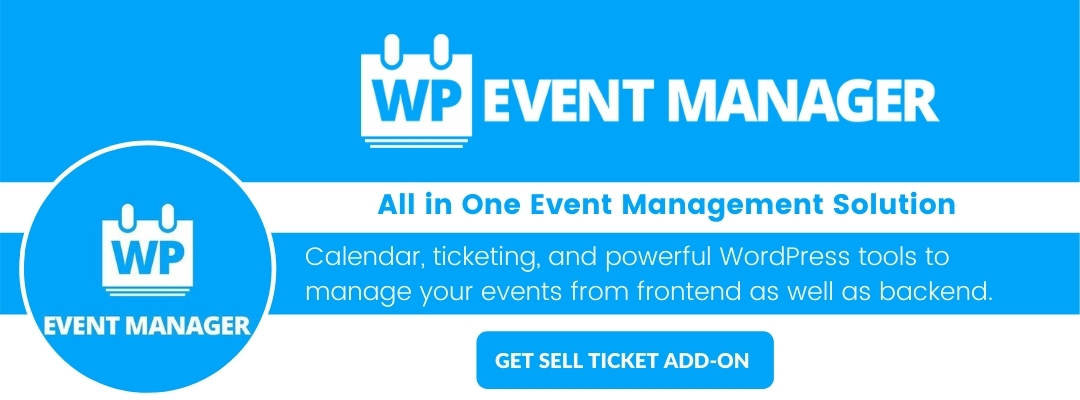 WP EVENT MANAGER

WP
EVENT MANAGER

All in One Event Management Solution

Calendar, ticketing, and powerful WordPress tools to manage your events from frontend as well as backend.

GET SELL TICKET ADD-ON